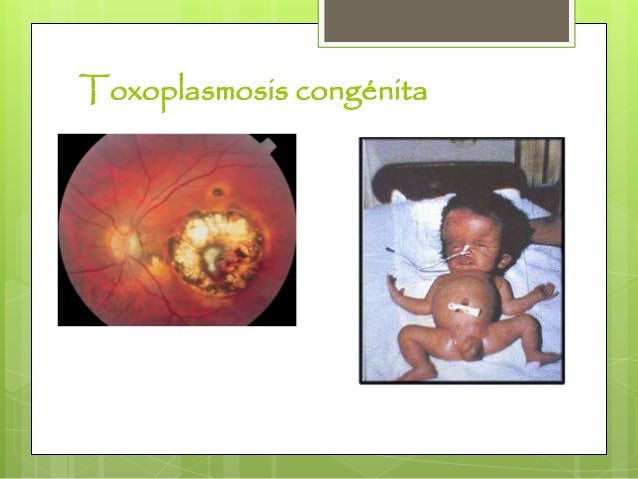 Toxoplasmosis congénita